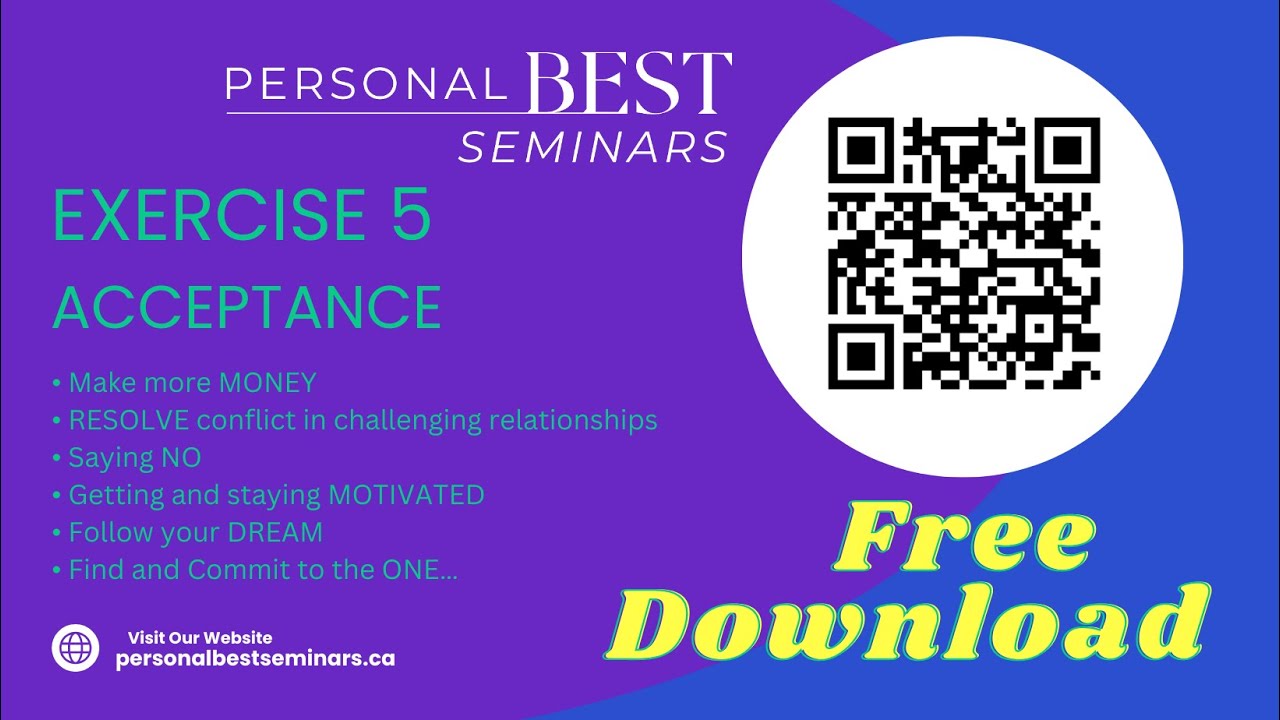 PERSONAL BEST SEMINARS

EXERCISE 5

ACCEPTANCE

• Make more MONEY
• RESOLVE conflict in challenging relationships
• Saying NO
• Getting and staying MOTIVATED
• Follow your DREAM
• Find and Commit to the ONE...

Visit Our Website
personalbestseminars.ca

Free Download